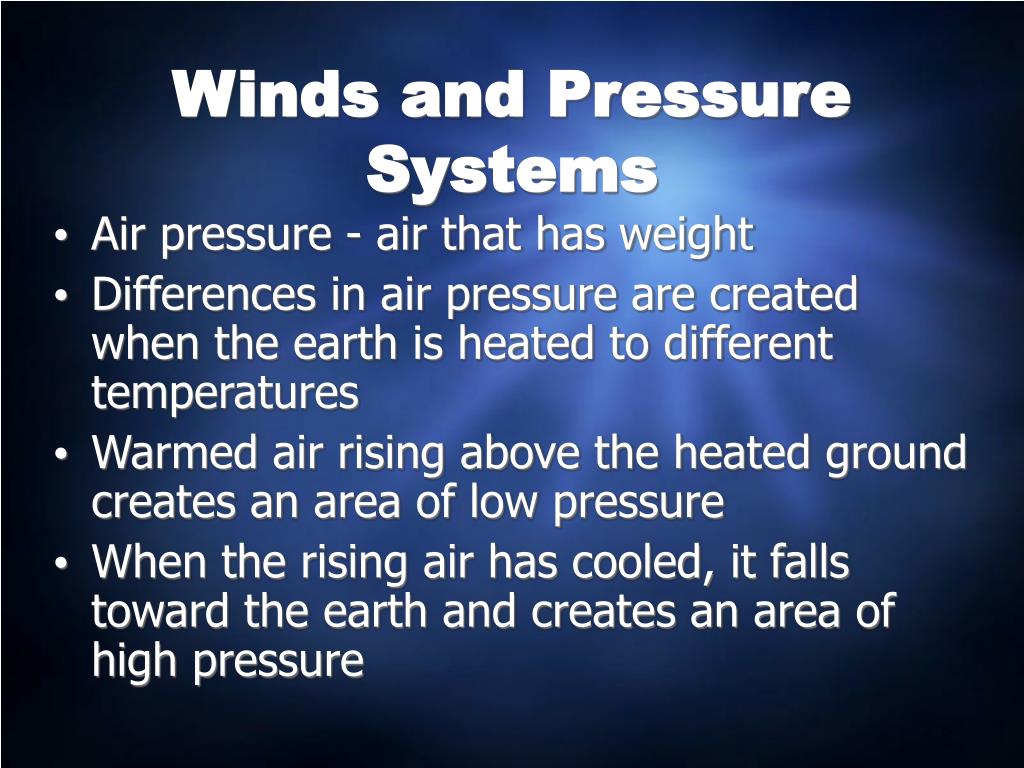 Winds and Pressure Systems

• Air pressure - air that has weight
• Differences in air pressure are created when the earth is heated to different temperatures
• Warmed air rising above the heated ground creates an area of low pressure
• When the rising air has cooled, it falls toward the earth and creates an area of high pressure